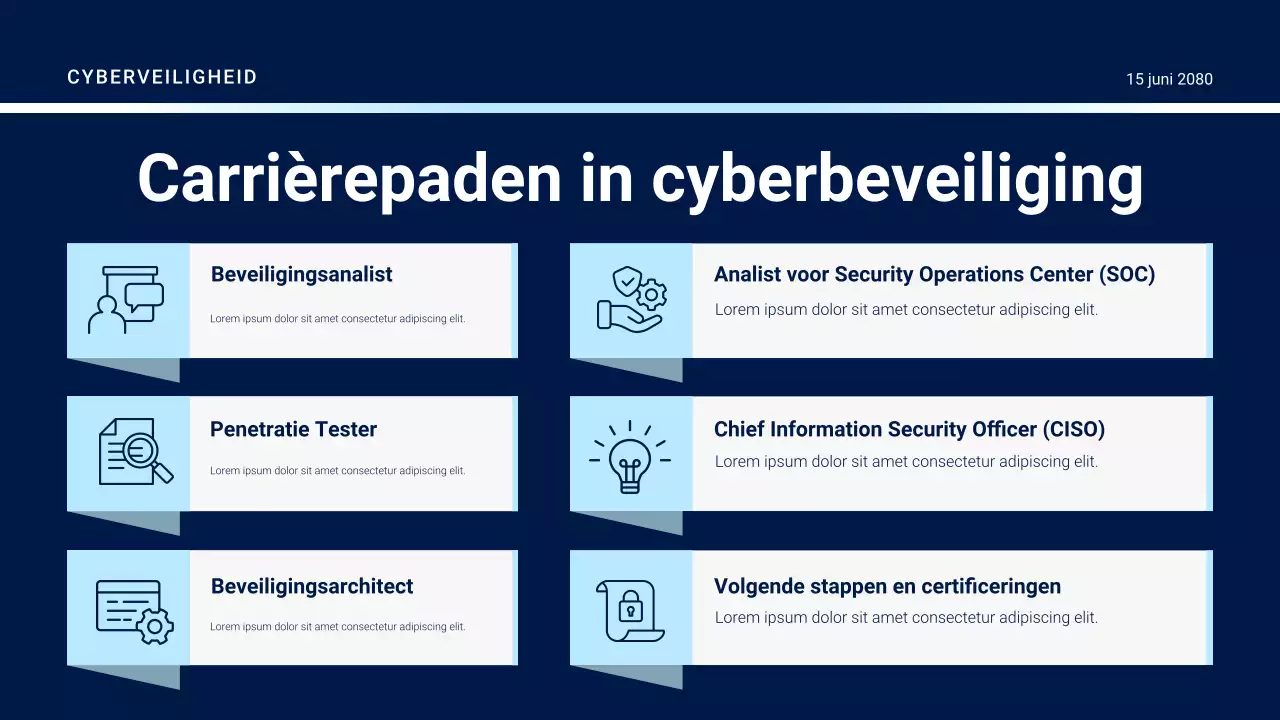 CYBERVEILIGHEID

15 juni 2080

Carrièrepaden in cyberbeveiliging

Beveiligingsanalist

Lorem ipsum dolor sit amet consectetur adipiscing elit.

Penetratie Tester

Lorem ipsum dolor sit amet consectetur adipiscing elit.

Beveiligingsarchitect

Lorem ipsum dolor sit amet consectetur adipiscing elit.

Analist voor Security Operations Center (SOC)

Lorem ipsum dolor sit amet consectetur adipiscing elit.

Chief Information Security Officer (CISO)

Lorem ipsum dolor sit amet consectetur adipiscing elit.

Volgende stappen en certificeringen

Lorem ipsum dolor sit amet consectetur adipiscing elit.